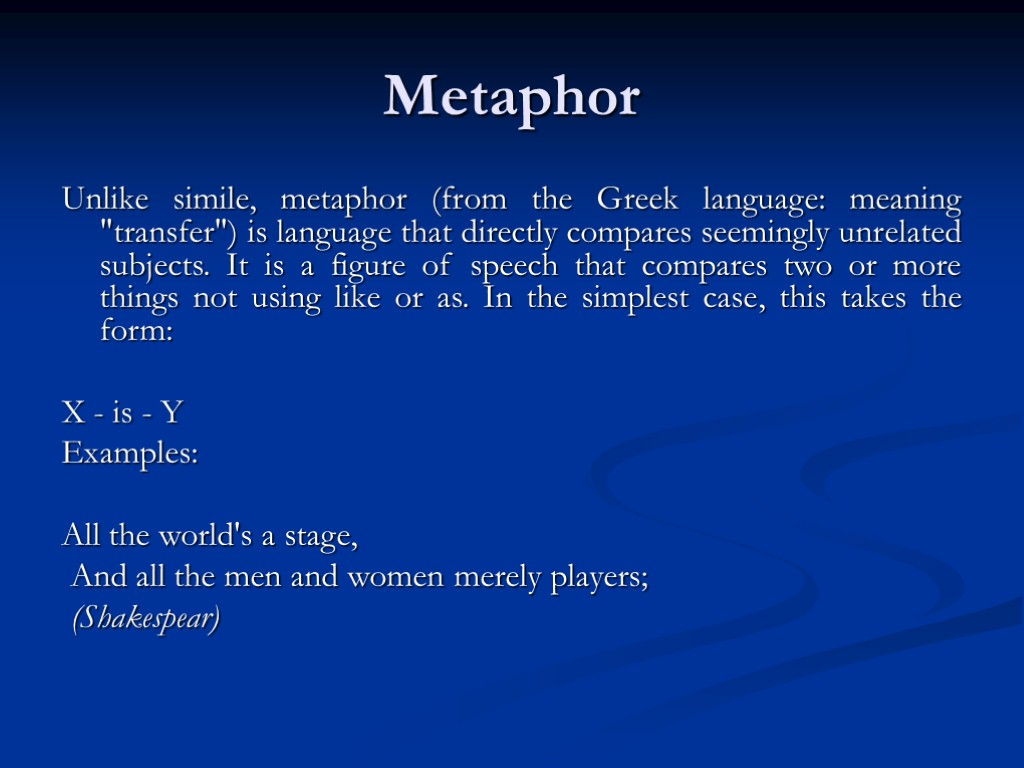 Metaphor

Unlike simile, metaphor (from the Greek language: meaning "transfer") is language that directly compares seemingly unrelated subjects. It is a figure of speech that compares two or more things not using like or as. In the simplest case, this takes the form:

X - is - Y
Examples:

All the world's a stage,
And all the men and women merely players;
(Shakespear)